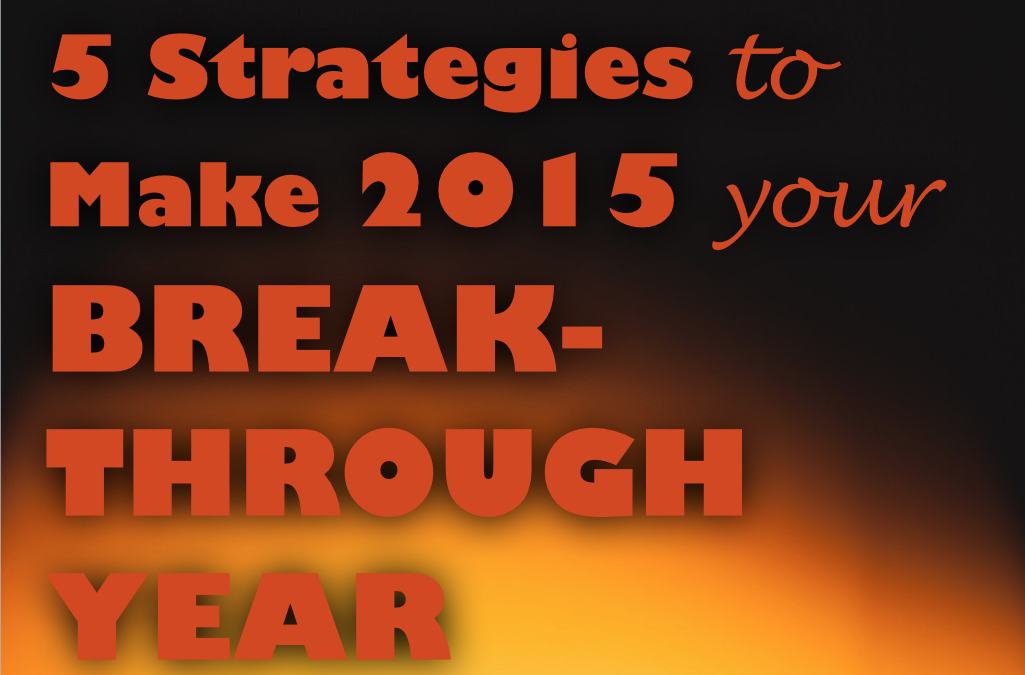 5 Strategies to Make 2015 your BREAK-THROUGH YEAR